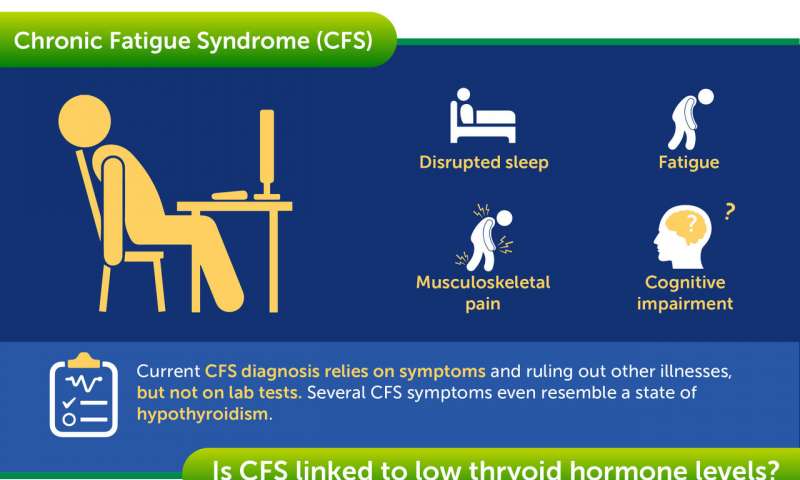 Chronic Fatigue Syndrome (CFS)

Disrupted sleep

Fatigue

Musculoskeletal pain

?

?

Cognitive impairment

Current CFS diagnosis relies on symptoms and ruling out other illnesses, but not on lab tests. Several CFS symptoms even resemble a state of hypothyroidism.

Is CFS linked to low thyroid hormone levels?